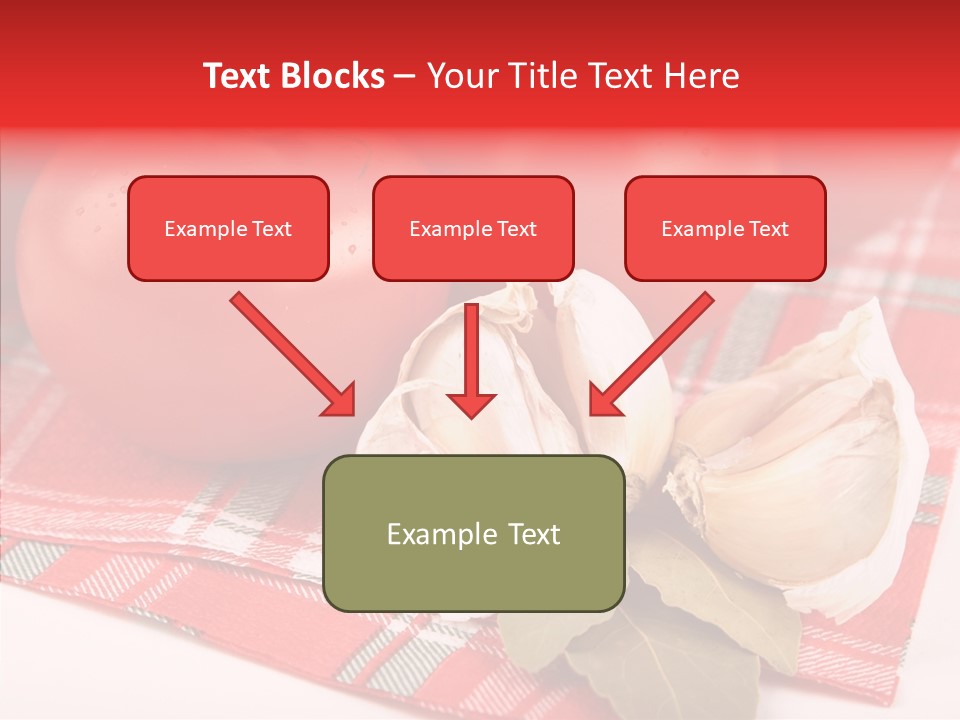 Text Blocks – Your Title Text Here

Example Text

Example Text

Example Text

Example Text